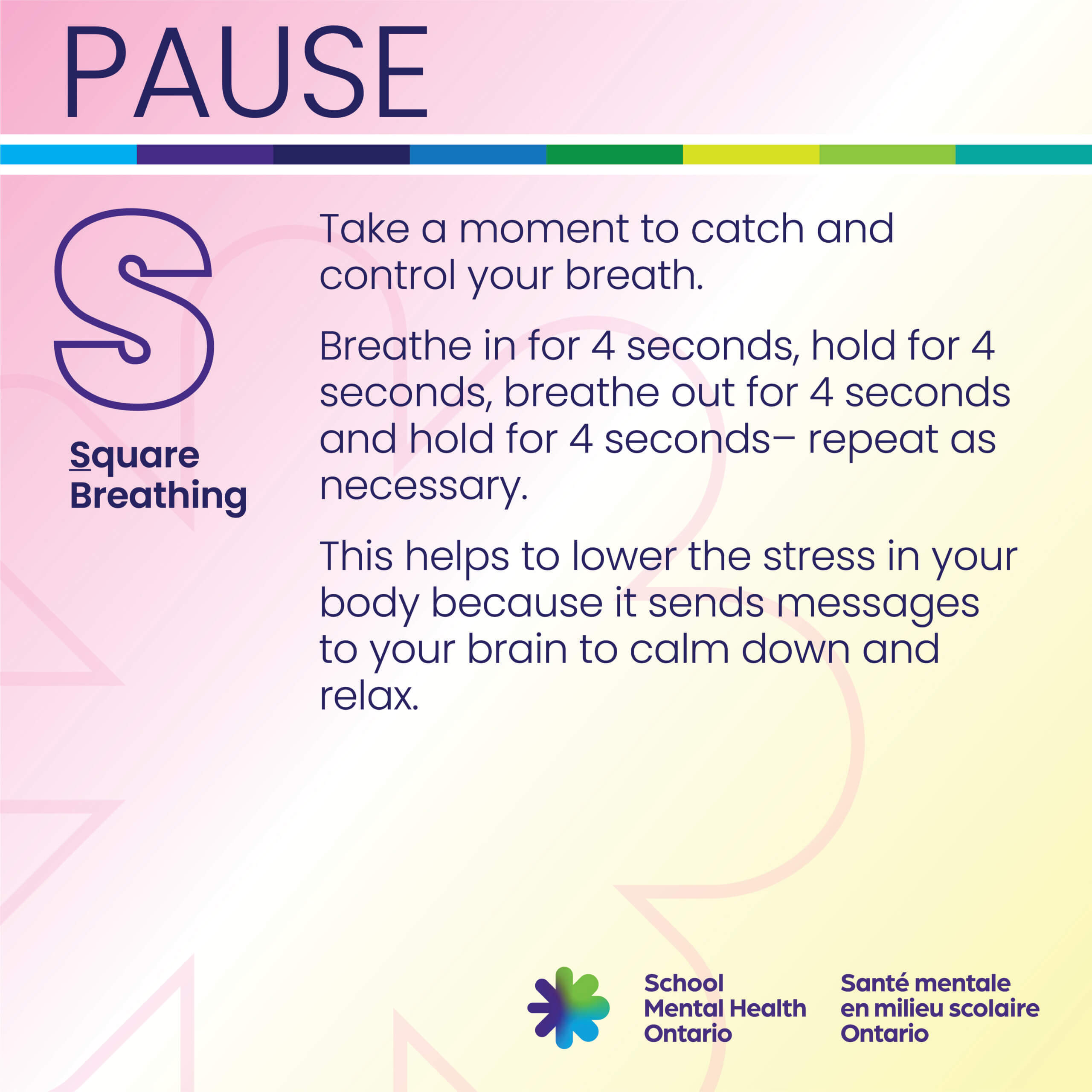 PAUSE

S

Square Breathing

Take a moment to catch and control your breath.

Breathe in for 4 seconds, hold for 4 seconds, breathe out for 4 seconds and hold for 4 seconds– repeat as necessary.

This helps to lower the stress in your body because it sends messages to your brain to calm down and relax.

School Mental Health Ontario

Santé mentale en milieu scolaire Ontario